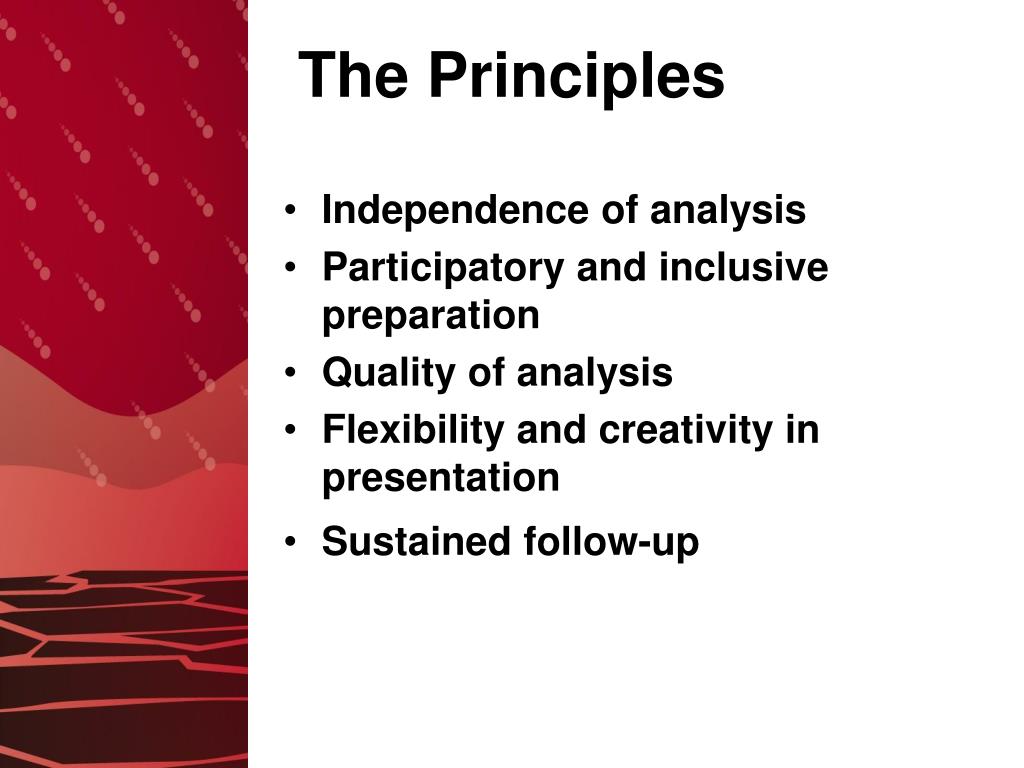 The Principles

• Independence of analysis
• Participatory and inclusive preparation
• Quality of analysis
• Flexibility and creativity in presentation
• Sustained follow-up